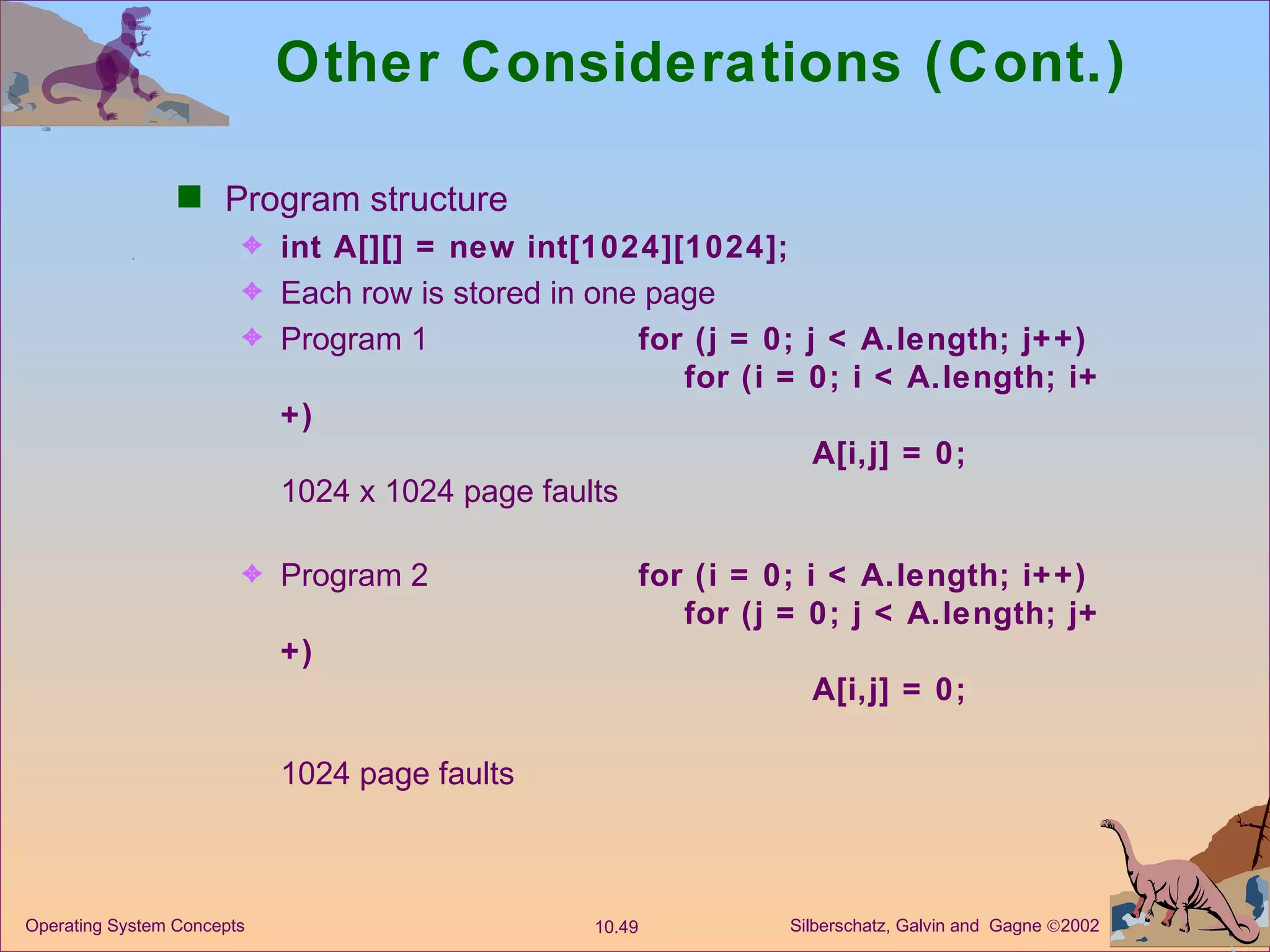 Other Considerations (Cont.)

Program structure

int A[][] = new int[1024][1024];

Each row is stored in one page

Program 1 for (j = 0; j < A.length; j++)
for (i = 0; i < A.length; i++)
A[i,j] = 0;
1024 x 1024 page faults

Program 2 for (i = 0; i < A.length; i++)
for (j = 0; j < A.length; j++)
A[i,j] = 0;

1024 page faults

Operating System Concepts 10.49 Silberschatz, Galvin and Gagne ©2002